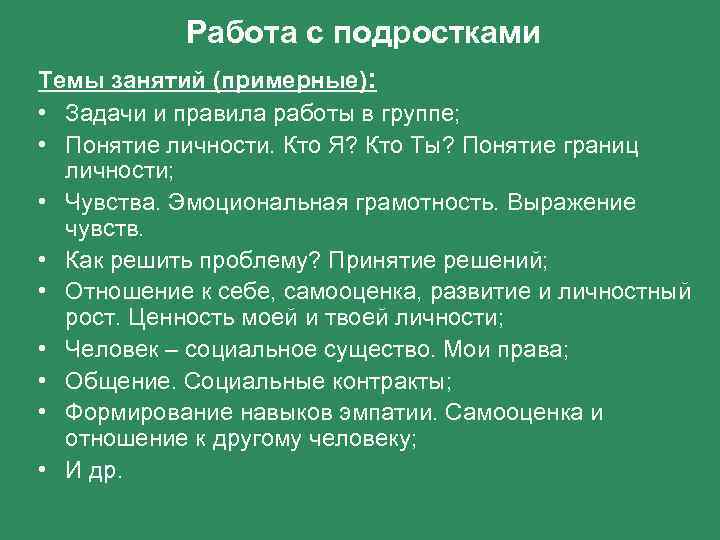 Работа с подростками

Темы занятий (примерные):

• Задачи и правила работы в группе;
• Понятие личности. Кто Я? Кто Ты? Понятие границ личности;
• Чувства. Эмоциональная грамотность. Выражение чувств.
• Как решить проблему? Принятие решений;
• Отношение к себе, самооценка, развитие и личностный рост. Ценность моей и твоей личности;
• Человек – социальное существо. Мои права;
• Общение. Социальные контракты;
• Формирование навыков эмпатии. Самооценка и отношение к другому человеку;
• И др.